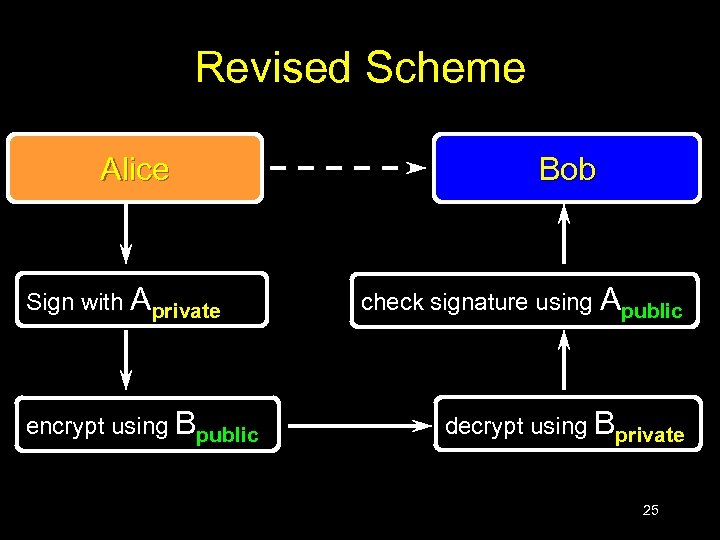 Revised Scheme

Alice

Bob

Sign with $A_{private}$

check signature using $A_{public}$

encrypt using $B_{public}$

decrypt using $B_{private}$

25